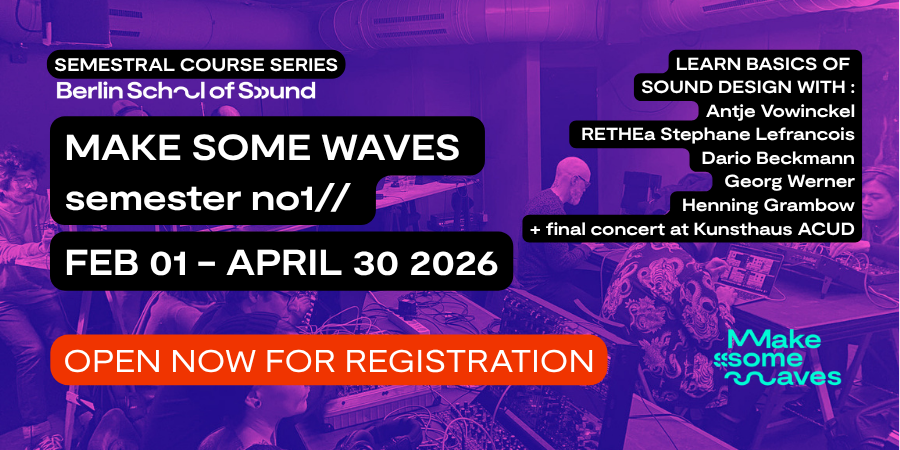 SEMESTRAL COURSE SERIES
Berlin School of Sound

MAKE SOME WAVES
semester no1//

FEB 01 - APRIL 30 2026

OPEN NOW FOR REGISTRATION

LEARN BASICS OF SOUND DESIGN WITH :
Antje Vowinckel
RETHEa Stephane Lefrancois
Dario Beckmann
Georg Werner
Henning Grambow
+ final concert at Kunsthaus ACUD

Make some waves